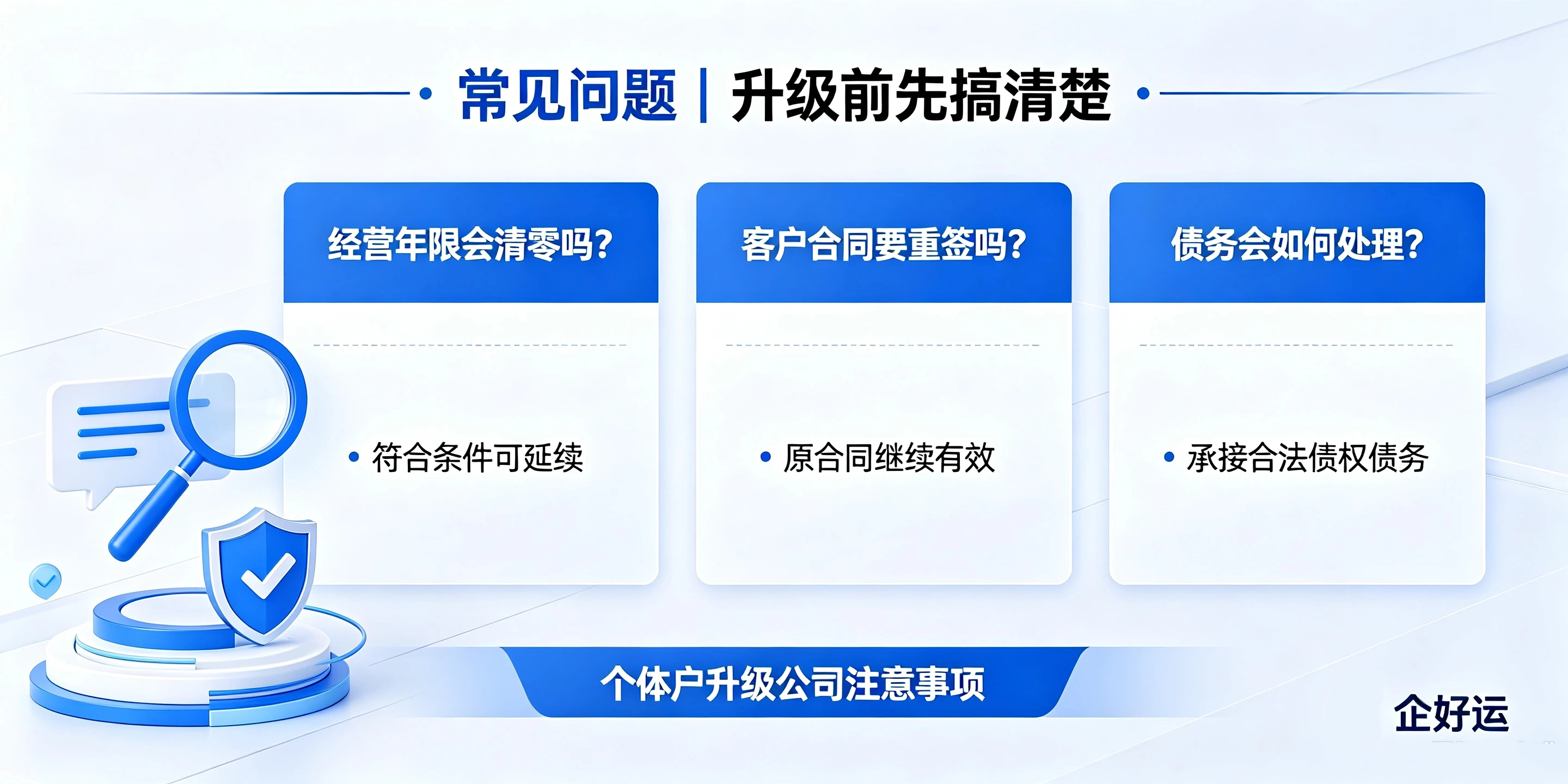 常见问题 | 升级前先搞清楚

经营年限会清零吗?

• 符合条件可延续

客户合同要重签吗?

• 原合同继续有效

债务会如何处理?

• 承接合法债权债务

个体户升级公司注意事项

企好运